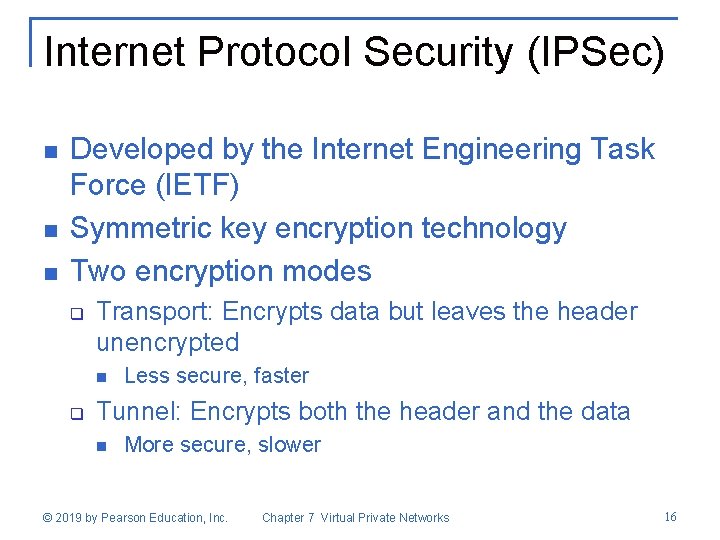 Internet Protocol Security (IPSec)

- Developed by the Internet Engineering Task Force (IETF)
- Symmetric key encryption technology
- Two encryption modes
  - Transport: Encrypts data but leaves the header unencrypted
    - Less secure, faster
  - Tunnel: Encrypts both the header and the data
    - More secure, slower

© 2019 by Pearson Education, Inc. Chapter 7 Virtual Private Networks 16